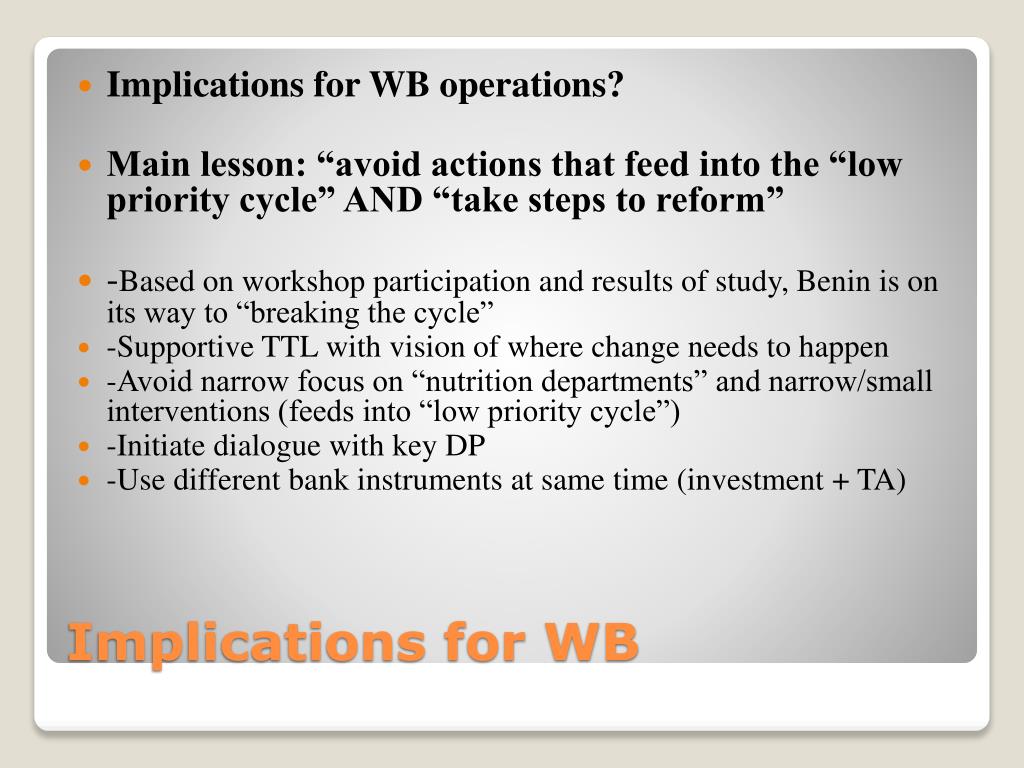 Implications for WB operations?

Main lesson: “avoid actions that feed into the “low priority cycle” AND “take steps to reform”

-Based on workshop participation and results of study, Benin is on its way to “breaking the cycle”

-Supportive TTL with vision of where change needs to happen

-Avoid narrow focus on “nutrition departments” and narrow/small interventions (feeds into “low priority cycle”)

-Initiate dialogue with key DP

-Use different bank instruments at same time (investment + TA)

Implications for WB